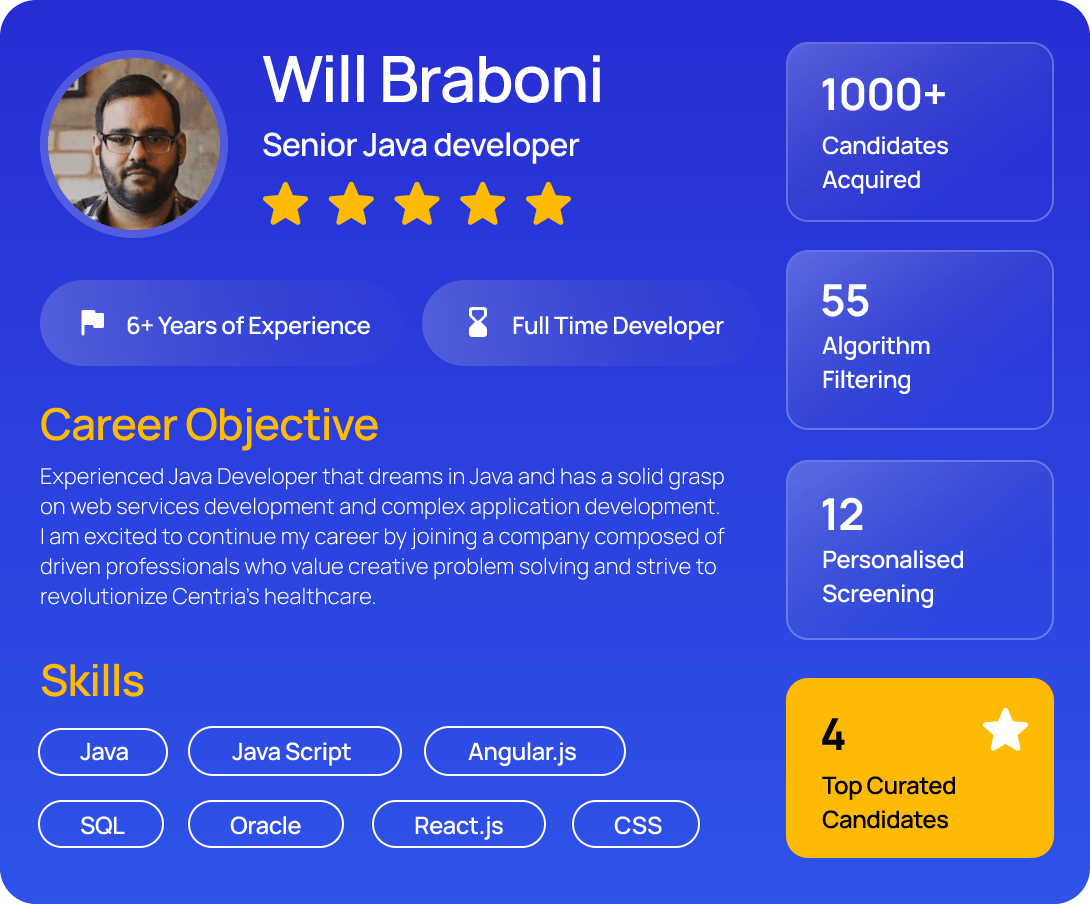 Will Braboni
Senior Java developer

6+ Years of Experience
Full Time Developer

Career Objective
Experienced Java Developer that dreams in Java and has a solid grasp on web services development and complex application development. I am excited to continue my career by joining a company composed of driven professionals who value creative problem solving and strive to revolutionize Centria's healthcare.

Skills
Java
Java Script
Angular.js
SQL
Oracle
React.js
CSS

1000+
Candidates Acquired

55
Algorithm Filtering

12
Personalised Screening

4
Top Curated Candidates